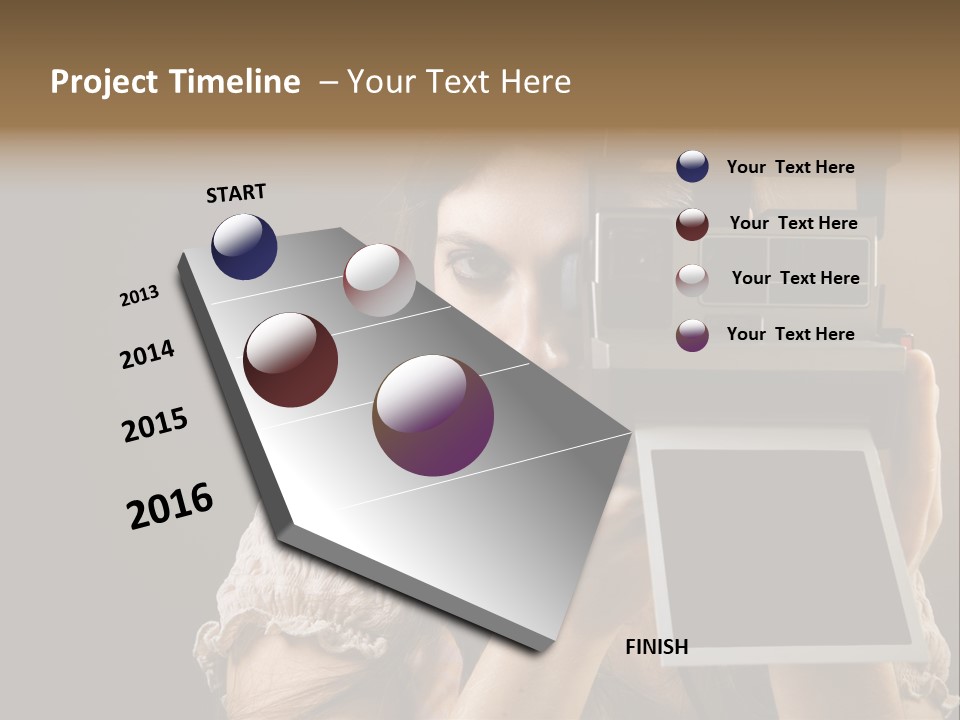 Project Timeline – Your Text Here

START

2013

2014

2015

2016

FINISH

Your Text Here

Your Text Here

Your Text Here

Your Text Here